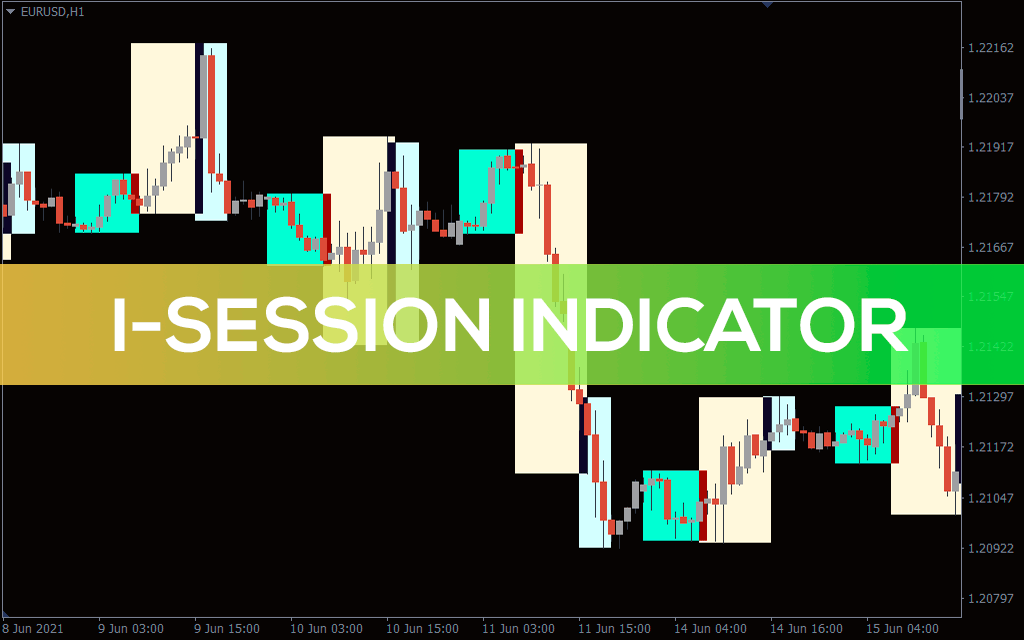 EURUSD,H1

I-SESSION INDICATOR

1.22162
1.22037
1.21917
1.21792
1.21667
1.21547
1.21422
1.21297
1.21172
1.21047
1.20922
1.20797

8 Jun 2021
9 Jun 03:00
9 Jun 15:00
10 Jun 03:00
10 Jun 15:00
11 Jun 03:00
11 Jun 15:00
14 Jun 04:00
14 Jun 16:00
15 Jun 04:00